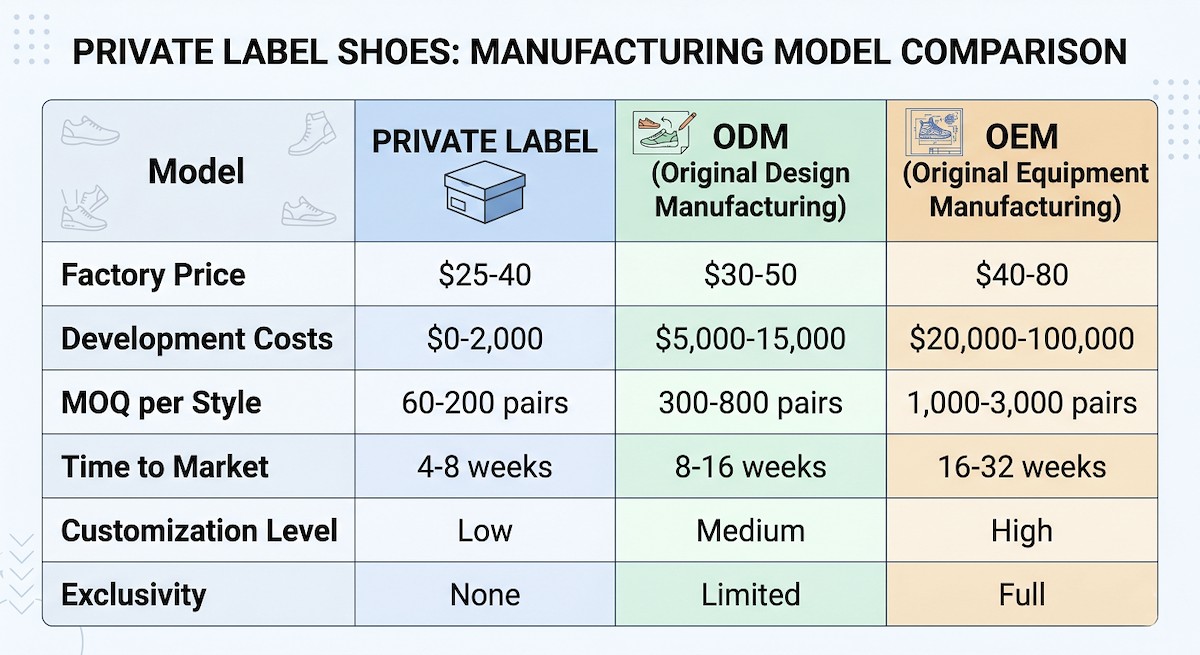 PRIVATE LABEL SHOES: MANUFACTURING MODEL COMPARISON

| Model | PRIVATE LABEL | ODM (Original Design Manufacturing) | OEM (Original Equipment Manufacturing) |
|---|---|---|---|
| Factory Price | \$25-40 | \$30-50 | \$40-80 |
| Development Costs | \$0-2,000 | \$5,000-15,000 | \$20,000-100,000 |
| MOQ per Style | 60-200 pairs | 300-800 pairs | 1,000-3,000 pairs |
| Time to Market | 4-8 weeks | 8-16 weeks | 16-32 weeks |
| Customization Level | Low | Medium | High |
| Exclusivity | None | Limited | Full |